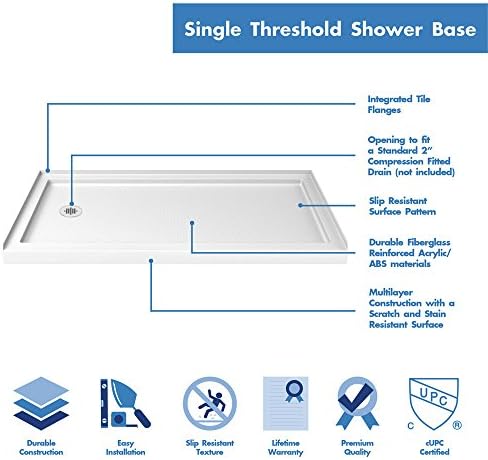 Single Threshold Shower Base

Integrated Tile Flanges

Opening to fit a Standard 2" Compression Fitted Drain (not included)

Slip Resistant Surface Pattern

Durable Fiberglass Reinforced Acrylic/ ABS materials

Multilayer Construction with a Scratch and Stain Resistant Surface

Durable Construction

Easy Installation

Slip Resistant Texture

Lifetime Warranty

Premium Quality

UPC
C ®
cUPC Certified